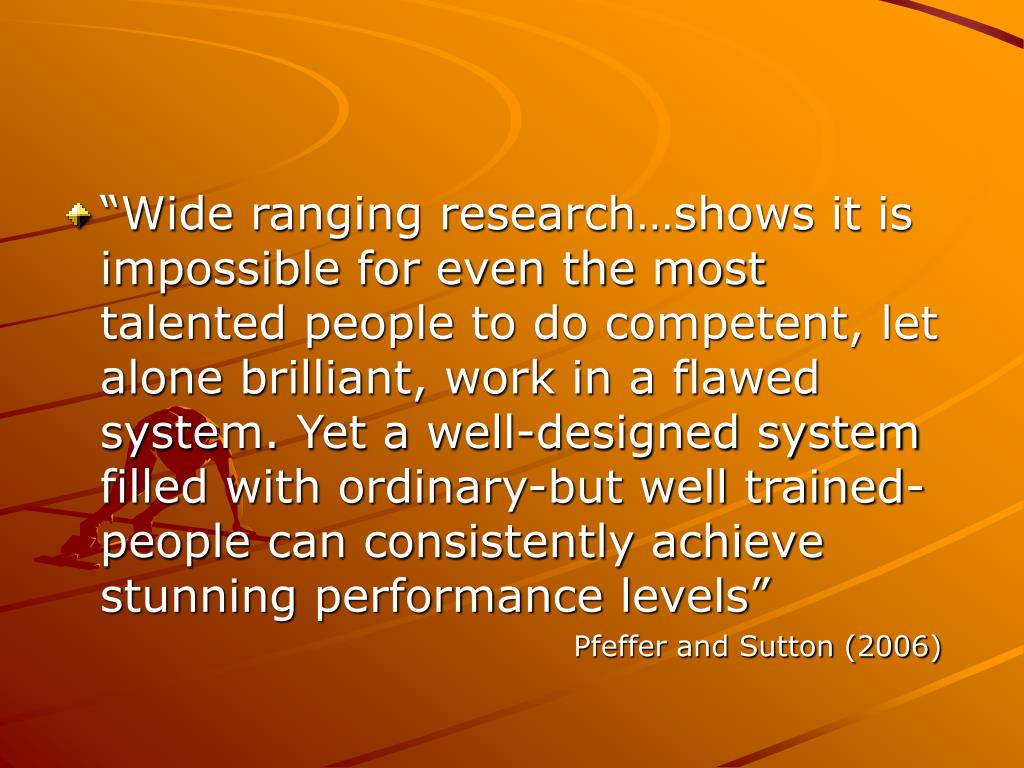 “Wide ranging research…shows it is impossible for even the most talented people to do competent, let alone brilliant, work in a flawed system. Yet a well-designed system filled with ordinary-but well trained-people can consistently achieve stunning performance levels”

Pfeffer and Sutton (2006)